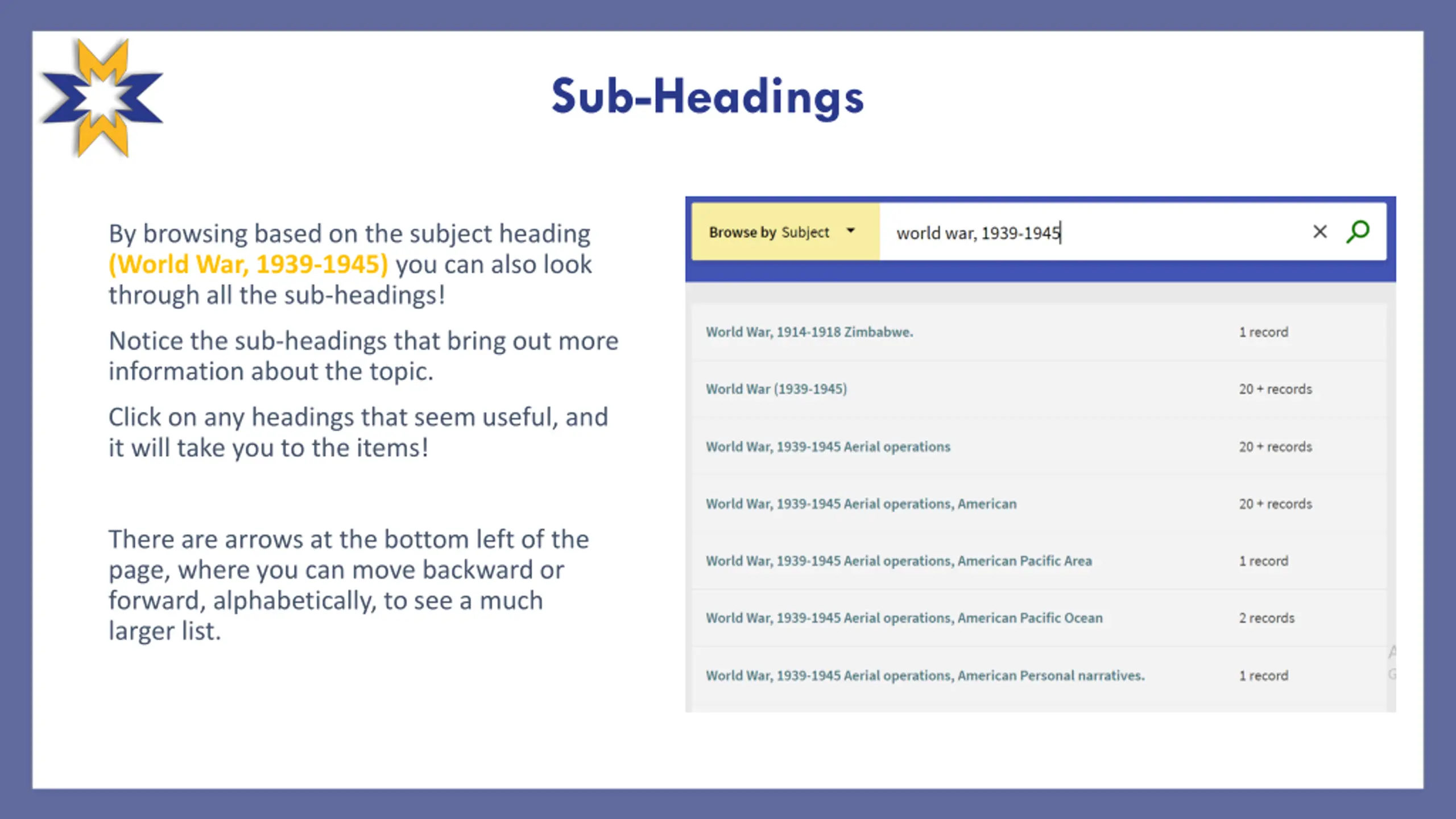 Sub-Headings

By browsing based on the subject heading (World War, 1939-1945) you can also look through all the sub-headings!

Notice the sub-headings that bring out more information about the topic.

Click on any headings that seem useful, and it will take you to the items!

There are arrows at the bottom left of the page, where you can move backward or forward, alphabetically, to see a much larger list.

Browse by Subject

world war, 1939-1945

| | |
|---|---|
| World War, 1914-1918 Zimbabwe. | 1 record |
| World War (1939-1945) | 20 + records |
| World War, 1939-1945 Aerial operations | 20 + records |
| World War, 1939-1945 Aerial operations, American | 20 + records |
| World War, 1939-1945 Aerial operations, American Pacific Area | 1 record |
| World War, 1939-1945 Aerial operations, American Pacific Ocean | 2 records |
| World War, 1939-1945 Aerial operations, American Personal narratives. | 1 record |